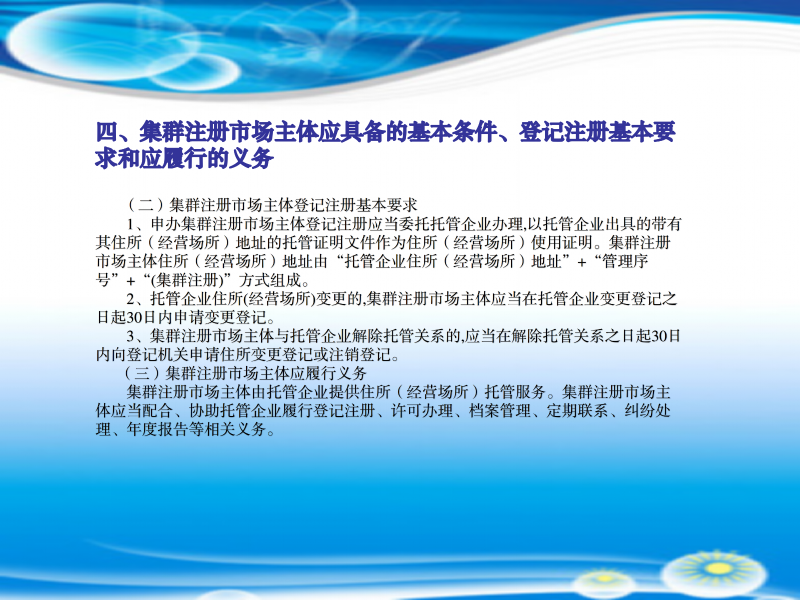 四、集群注册市场主体应具备的基本条件、登记注册基本要求和应履行的义务

（二）集群注册市场主体登记注册基本要求

1、申办集群注册市场主体登记注册应当委托托管企业办理,以托管企业出具的带有其住所（经营场所）地址的托管证明文件作为住所（经营场所）使用证明。集群注册市场主体住所（经营场所）地址由“托管企业住所（经营场所）地址”+“管理序号”+“(集群注册)”方式组成。

2、托管企业住所(经营场所)变更的,集群注册市场主体应当在托管企业变更登记之日起30日内申请变更登记。

3、集群注册市场主体与托管企业解除托管关系的,应当在解除托管关系之日起30日内向登记机关申请住所变更登记或注销登记。

（三）集群注册市场主体应履行义务

集群注册市场主体由托管企业提供住所（经营场所）托管服务。集群注册市场主体应当配合、协助托管企业履行登记注册、许可办理、档案管理、定期联系、纠纷处理、年度报告等相关义务。